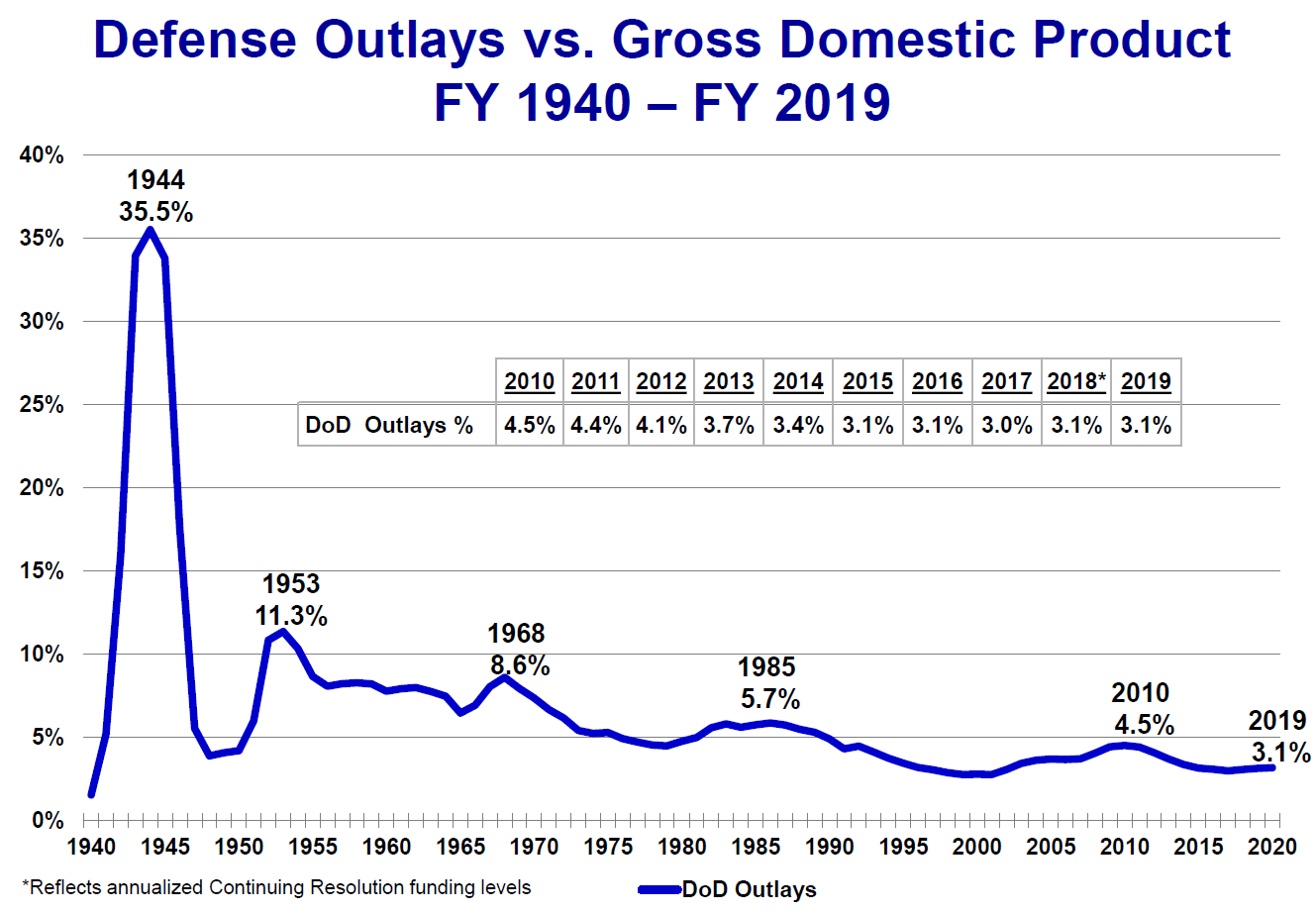 Defense Outlays vs. Gross Domestic Product
FY 1940 – FY 2019

40%
35%
30%
25%
20%
15%
10%
5%
0%

1944
35.5%

1953
11.3%

1968
8.6%

1985
5.7%

2010
4.5%

2019
3.1%

| | 2010 | 2011 | 2012 | 2013 | 2014 | 2015 | 2016 | 2017 | 2018* | 2019 |
|---|---|---|---|---|---|---|---|---|---|---|
| DoD Outlays % | 4.5% | 4.4% | 4.1% | 3.7% | 3.4% | 3.1% | 3.1% | 3.0% | 3.1% | 3.1% |

1940 1945 1950 1955 1960 1965 1970 1975 1980 1985 1990 1995 2000 2005 2010 2015 2020

*Reflects annualized Continuing Resolution funding levels

DoD Outlays